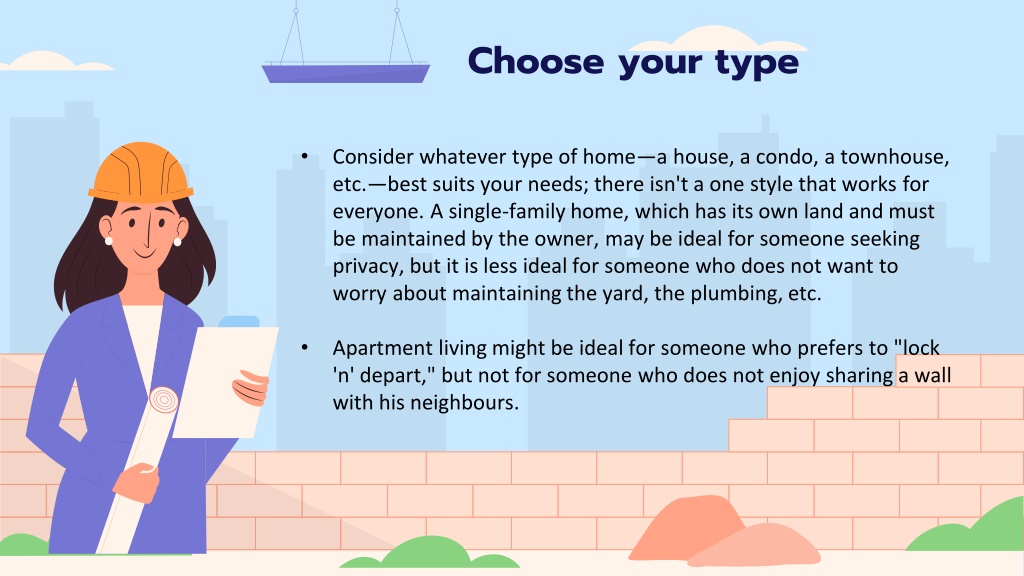 Choose your type

• Consider whatever type of home—a house, a condo, a townhouse, etc.—best suits your needs; there isn't a one style that works for everyone. A single-family home, which has its own land and must be maintained by the owner, may be ideal for someone seeking privacy, but it is less ideal for someone who does not want to worry about maintaining the yard, the plumbing, etc.

• Apartment living might be ideal for someone who prefers to "lock 'n' depart," but not for someone who does not enjoy sharing a wall with his neighbours.